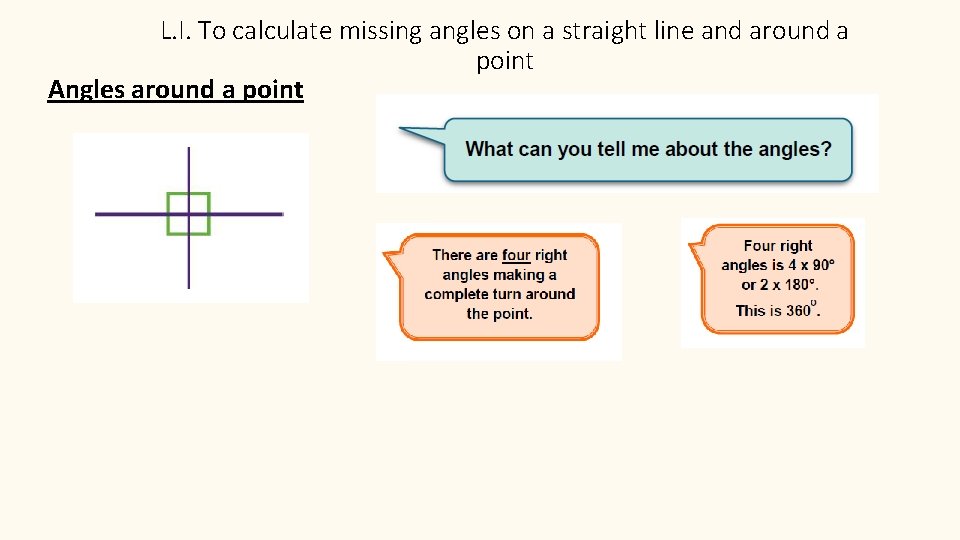 L.I. To calculate missing angles on a straight line and around a point

Angles around a point

What can you tell me about the angles?

There are four right angles making a complete turn around the point.

Four right angles is 4 x 90° or 2 x 180°. This is 360°.